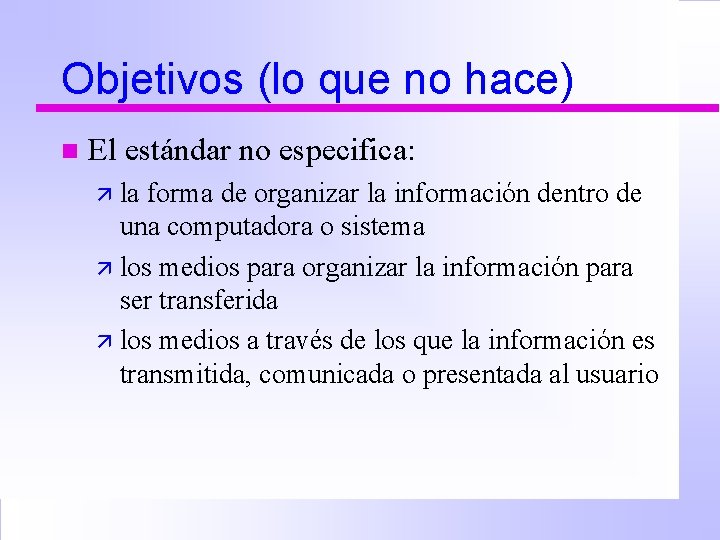 Objetivos (lo que no hace)

El estándar no especifica:

la forma de organizar la información dentro de una computadora o sistema

los medios para organizar la información para ser transferida

los medios a través de los que la información es transmitida, comunicada o presentada al usuario